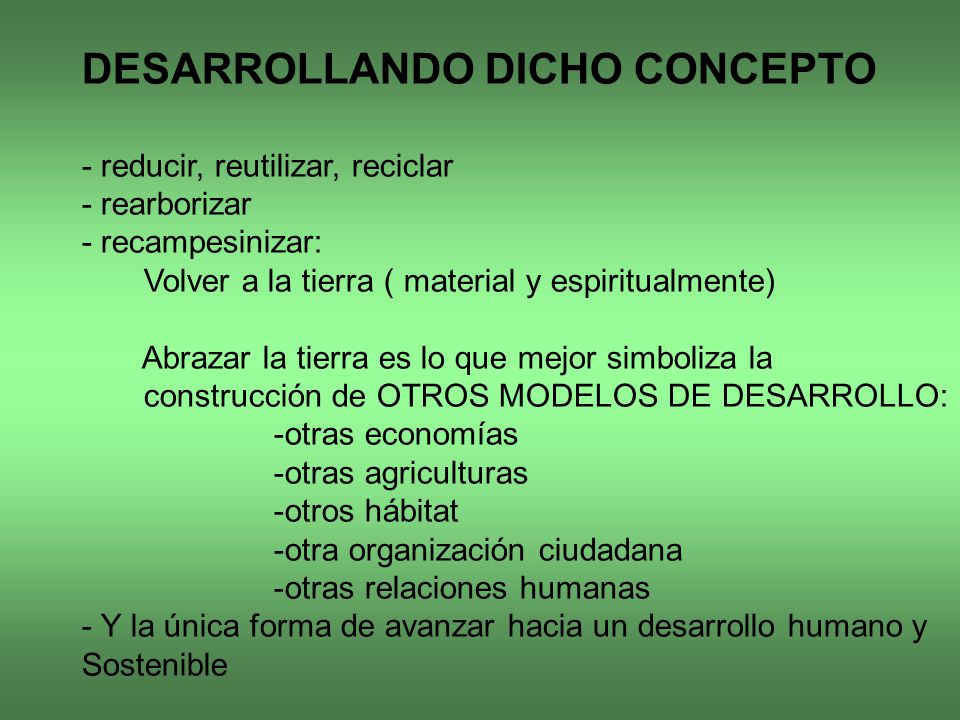 DESARROLLANDO DICHO CONCEPTO

- reducir, reutilizar, reciclar
- rearborizar
- recampesinizar:
Volver a la tierra ( material y espiritualmente)

Abrazar la tierra es lo que mejor simboliza la construcción de OTROS MODELOS DE DESARROLLO:
-otras economías
-otras agriculturas
-otros hábitat
-otra organización ciudadana
-otras relaciones humanas
- Y la única forma de avanzar hacia un desarrollo humano y Sostenible